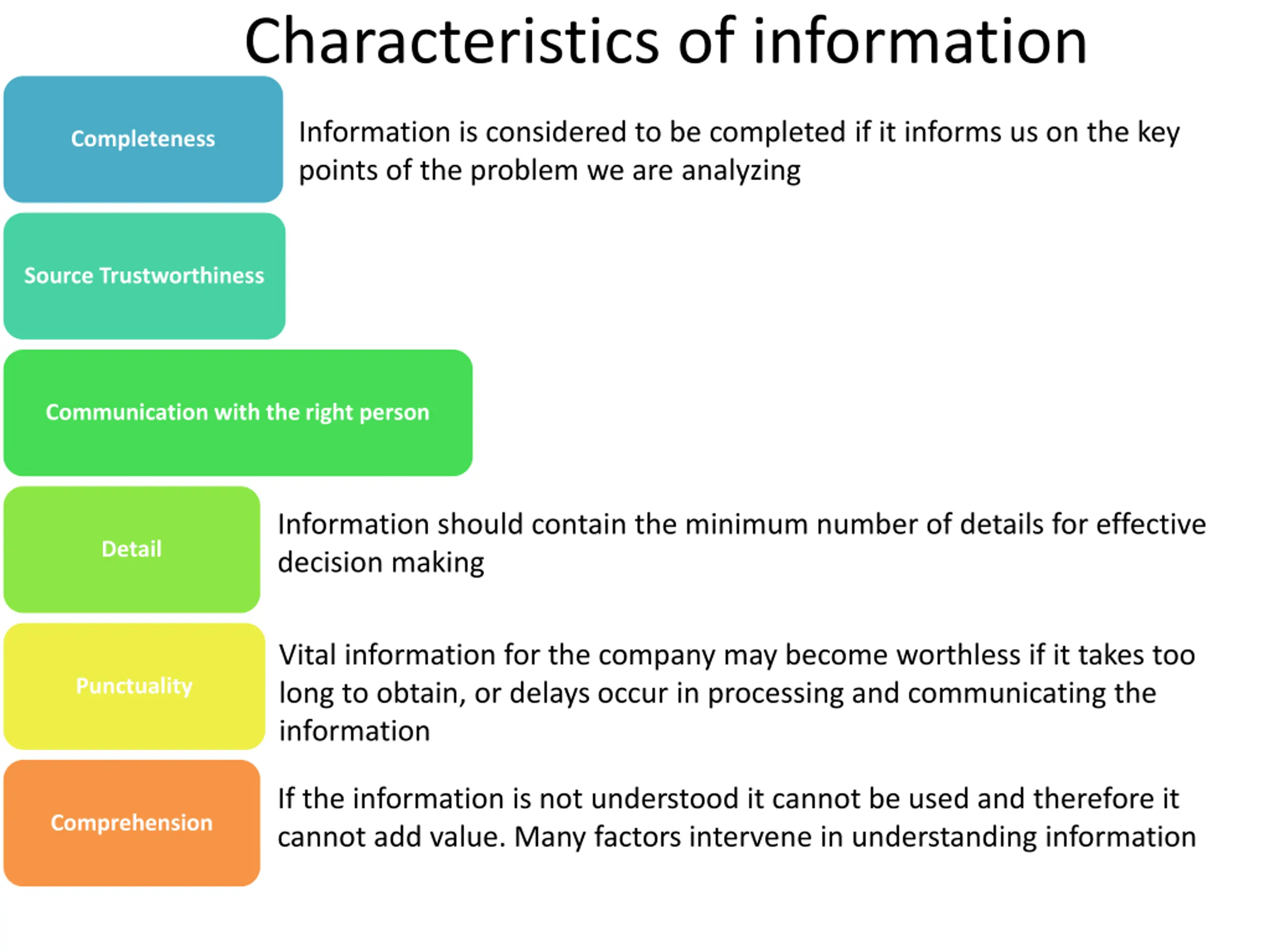 Characteristics of information

Completeness

Information is considered to be completed if it informs us on the key points of the problem we are analyzing

Source Trustworthiness

Communication with the right person

Detail

Information should contain the minimum number of details for effective decision making

Punctuality

Vital information for the company may become worthless if it takes too long to obtain, or delays occur in processing and communicating the information

Comprehension

If the information is not understood it cannot be used and therefore it cannot add value. Many factors intervene in understanding information